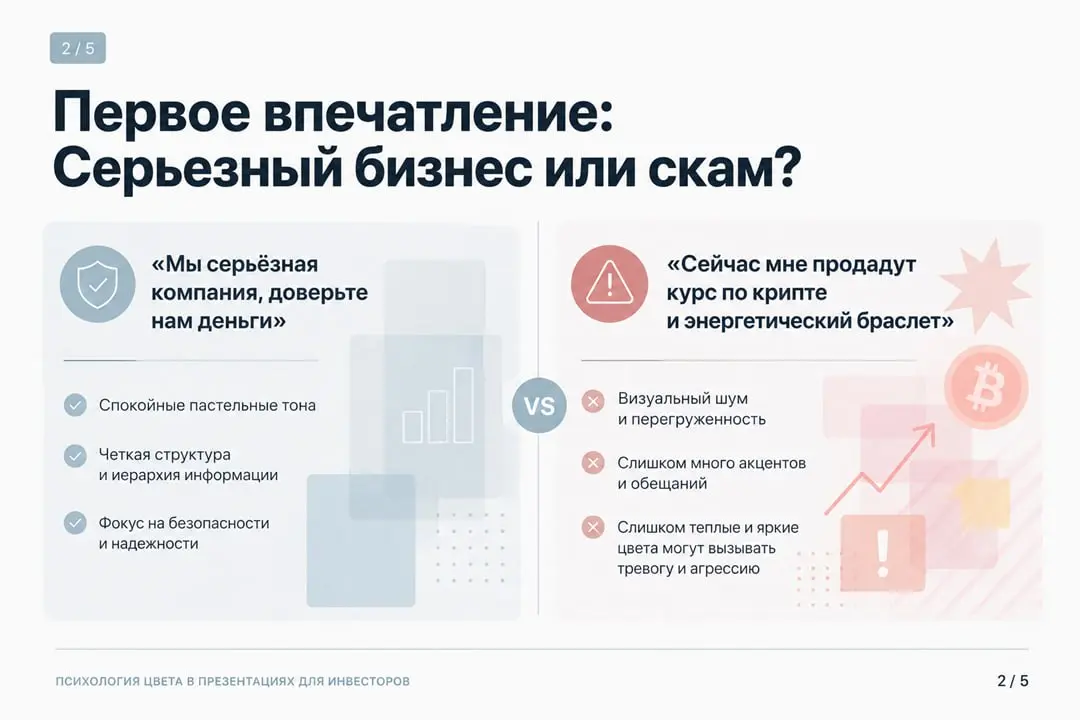 2 / 5

Первое впечатление: Серьезный бизнес или скам?

«Мы серьёзная компания, доверьте нам деньги»

Спокойные пастельные тона

Четкая структура и иерархия информации

Фокус на безопасности и надежности

VS

«Сейчас мне продадут курс по крипте и энергетический браслет»

Визуальный шум и перегруженность

Слишком много акцентов и обещаний

Слишком теплые и яркие цвета могут вызывать тревогу и агрессию

ПСИХОЛОГИЯ ЦВЕТА В ПРЕЗЕНТАЦИЯХ ДЛЯ ИНВЕСТОРОВ

2 / 5